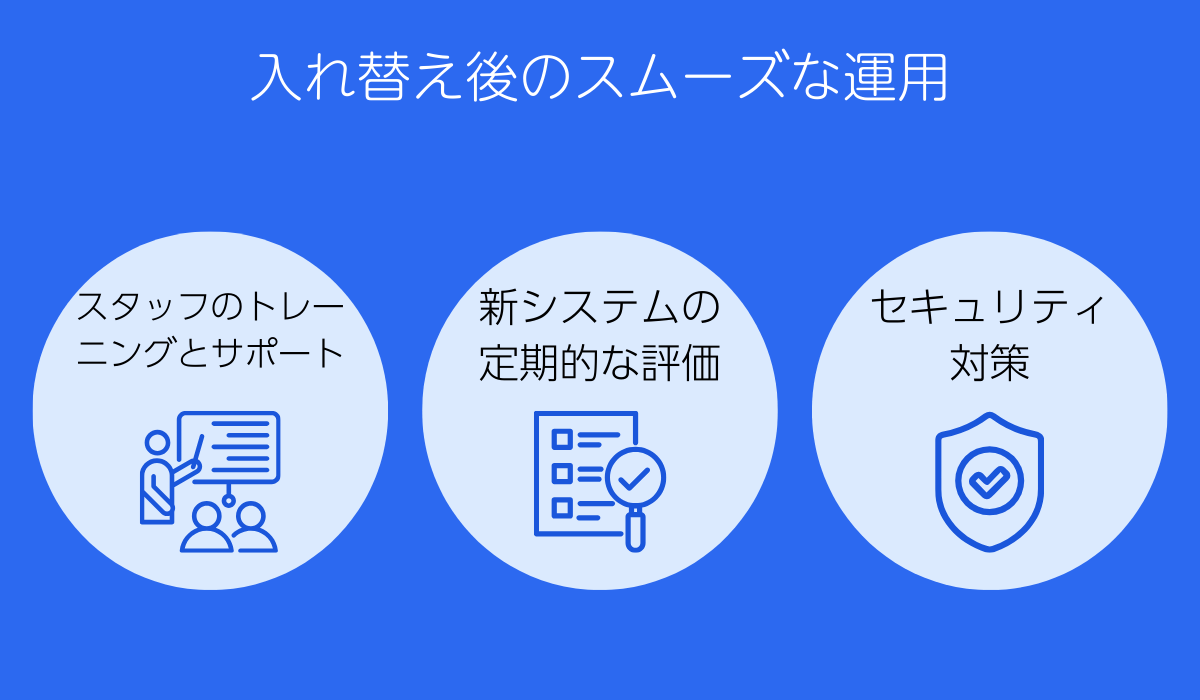 入れ替え後のスムーズな運用

スタッフのトレーニングとサポート

新システムの定期的な評価

セキュリティ対策